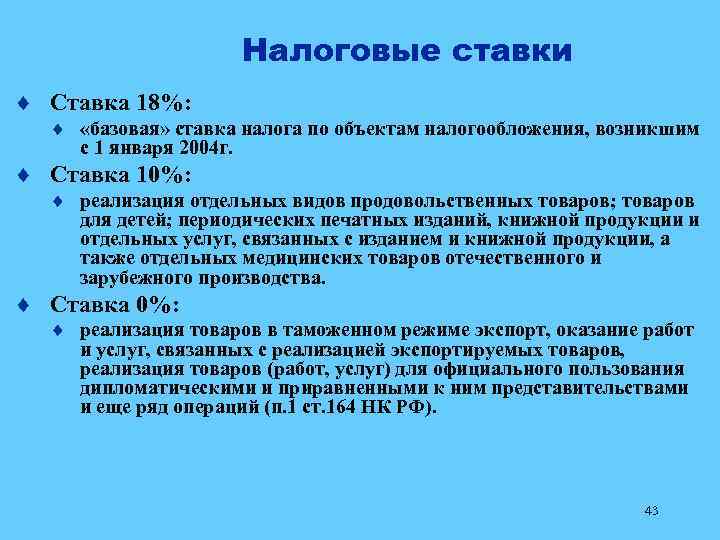 Налоговые ставки

♦ Ставка 18%:

♦ «базовая» ставка налога по объектам налогообложения, возникшим с 1 января 2004г.

♦ Ставка 10%:

♦ реализация отдельных видов продовольственных товаров; товаров для детей; периодических печатных изданий, книжной продукции и отдельных услуг, связанных с изданием и книжной продукции, а также отдельных медицинских товаров отечественного и зарубежного производства.

♦ Ставка 0%:

♦ реализация товаров в таможенном режиме экспорт, оказание работ и услуг, связанных с реализацией экспортируемых товаров, реализация товаров (работ, услуг) для официального пользования дипломатическими и приравненными к ним представительствами и еще ряд операций (п.1 ст.164 НК РФ).

43